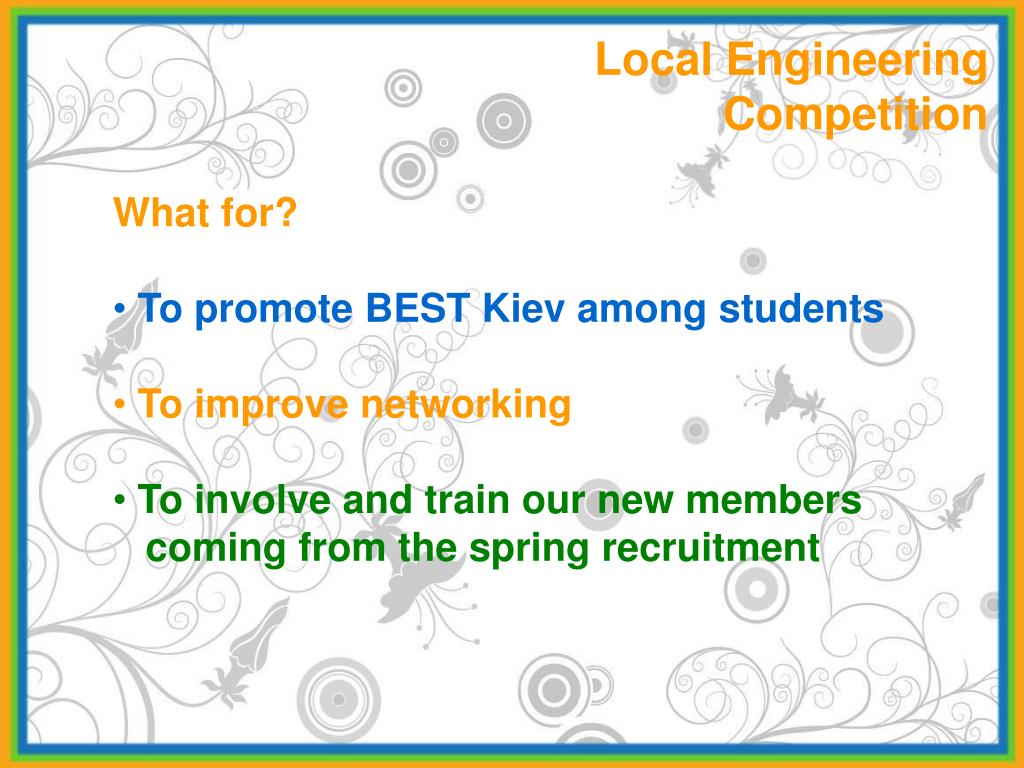 Local Engineering Competition

What for?

• To promote BEST Kiev among students

• To improve networking

• To involve and train our new members coming from the spring recruitment